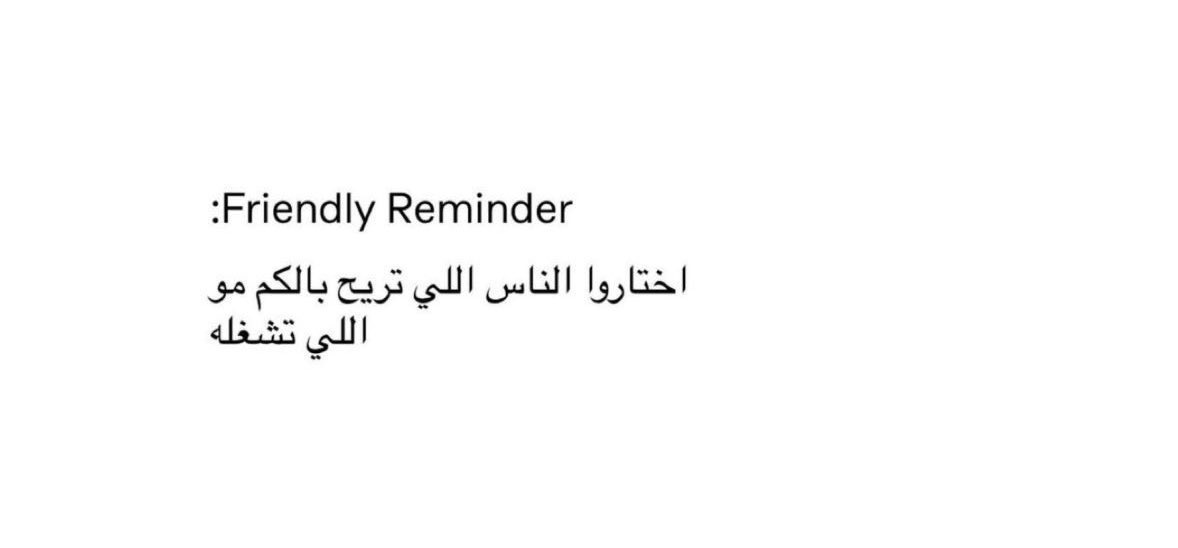 :Friendly Reminder

اختاروا الناس اللي تريح بالكم مو اللي تشغله